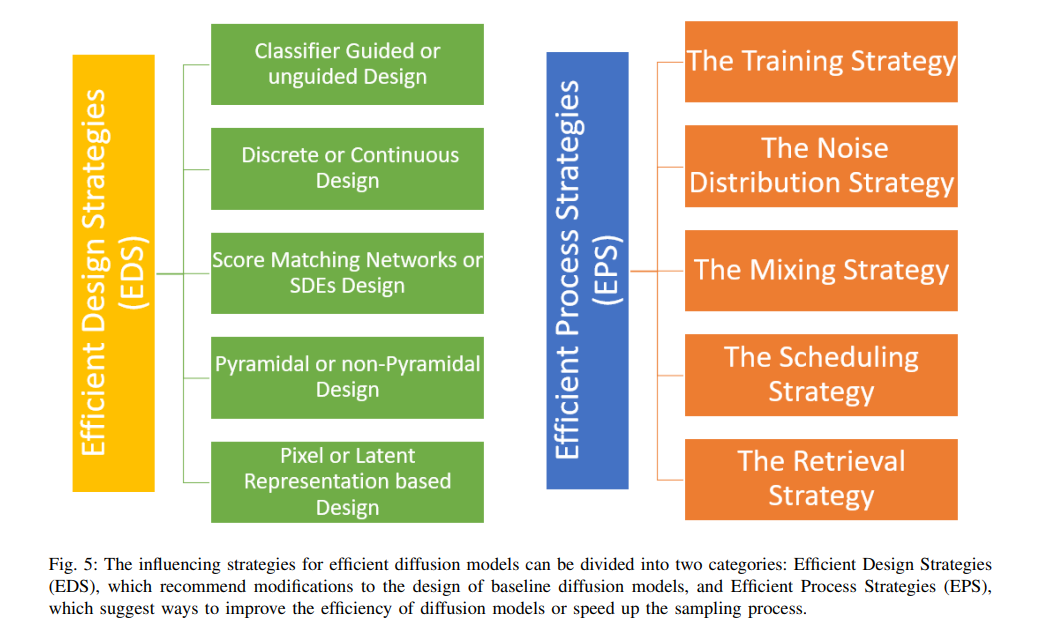 Efficient Design Strategies (EDS)

Classifier Guided or unguided Design

Discrete or Continuous Design

Score Matching Networks or SDEs Design

Pyramidal or non-Pyramidal Design

Pixel or Latent Representation based Design

Efficient Process Strategies (EPS)

The Training Strategy

The Noise Distribution Strategy

The Mixing Strategy

The Scheduling Strategy

The Retrieval Strategy

Fig. 5: The influencing strategies for efficient diffusion models can be divided into two categories: Efficient Design Strategies (EDS), which recommend modifications to the design of baseline diffusion models, and Efficient Process Strategies (EPS), which suggest ways to improve the efficiency of diffusion models or speed up the sampling process.